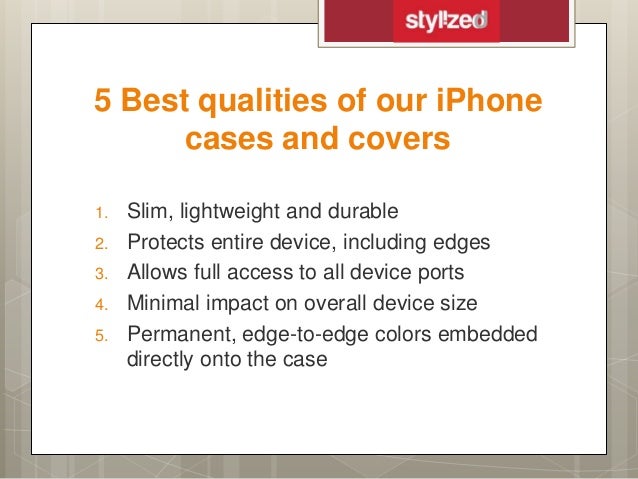 styl!zed

5 Best qualities of our iPhone cases and covers

1. Slim, lightweight and durable
2. Protects entire device, including edges
3. Allows full access to all device ports
4. Minimal impact on overall device size
5. Permanent, edge-to-edge colors embedded directly onto the case